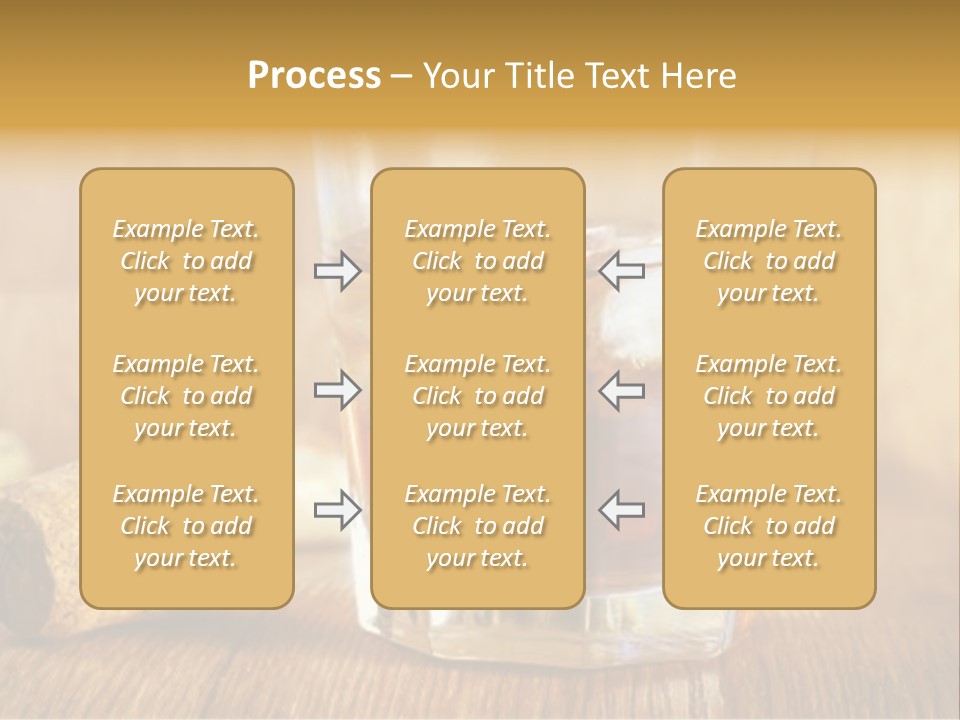 Process – Your Title Text Here

Example Text. Click to add your text.

Example Text. Click to add your text.

Example Text. Click to add your text.

Example Text. Click to add your text.

Example Text. Click to add your text.

Example Text. Click to add your text.

Example Text. Click to add your text.

Example Text. Click to add your text.

Example Text. Click to add your text.